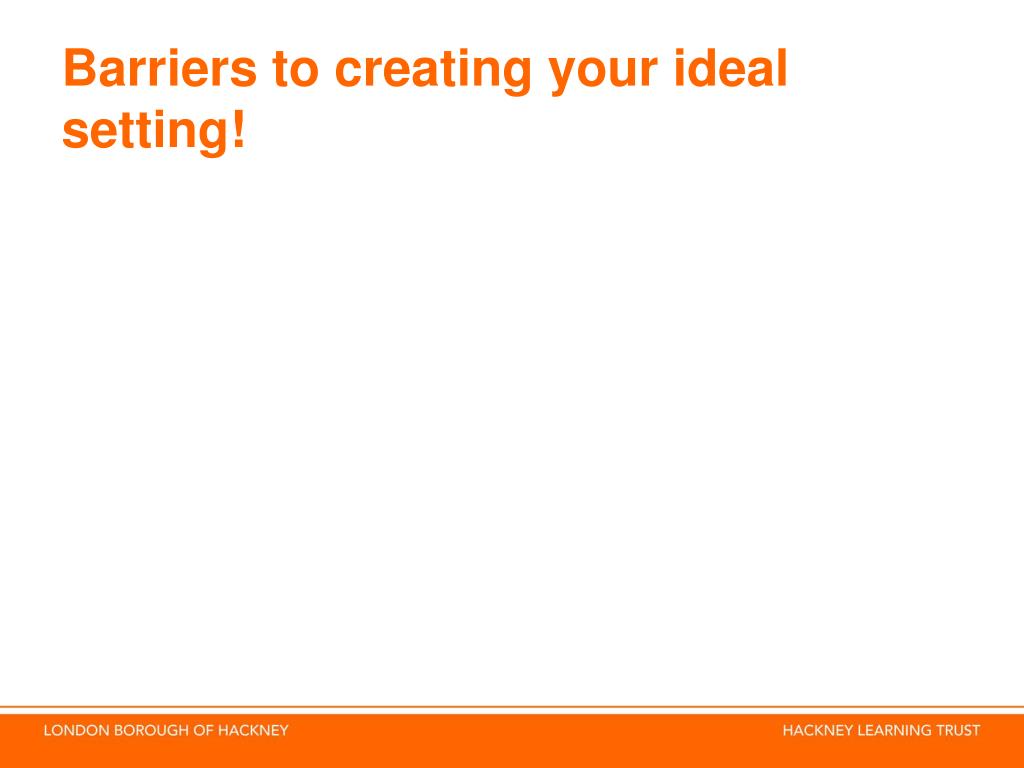 Barriers to creating your ideal setting!

LONDON BOROUGH OF HACKNEY

HACKNEY LEARNING TRUST